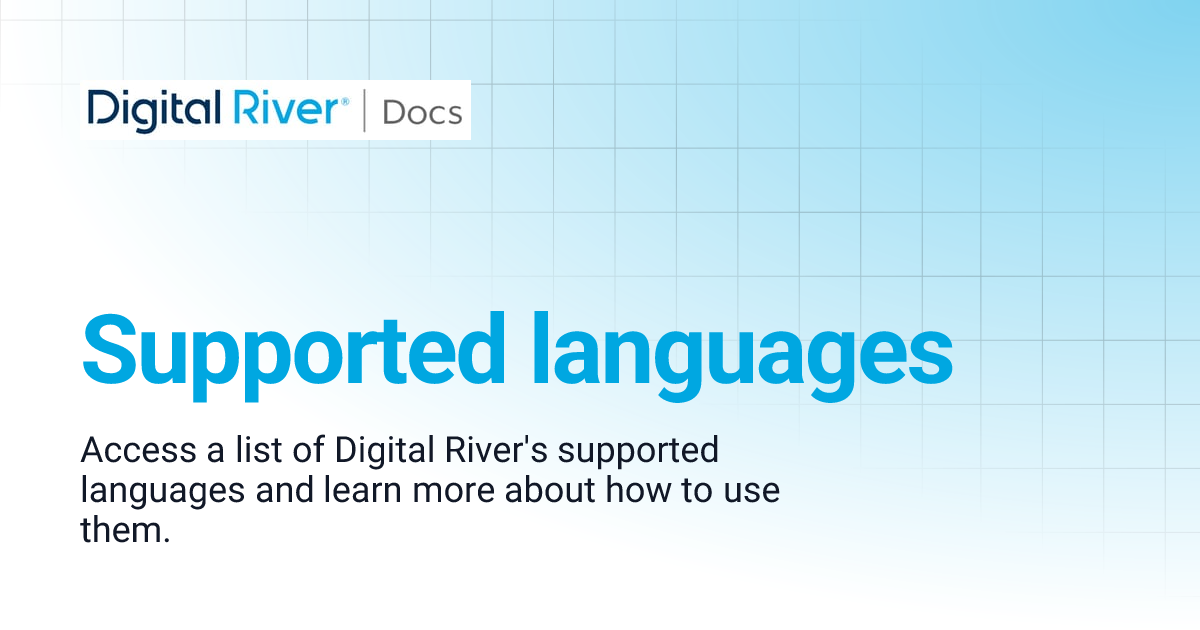 Digital River® | Docs

Supported languages

Access a list of Digital River's supported languages and learn more about how to use them.